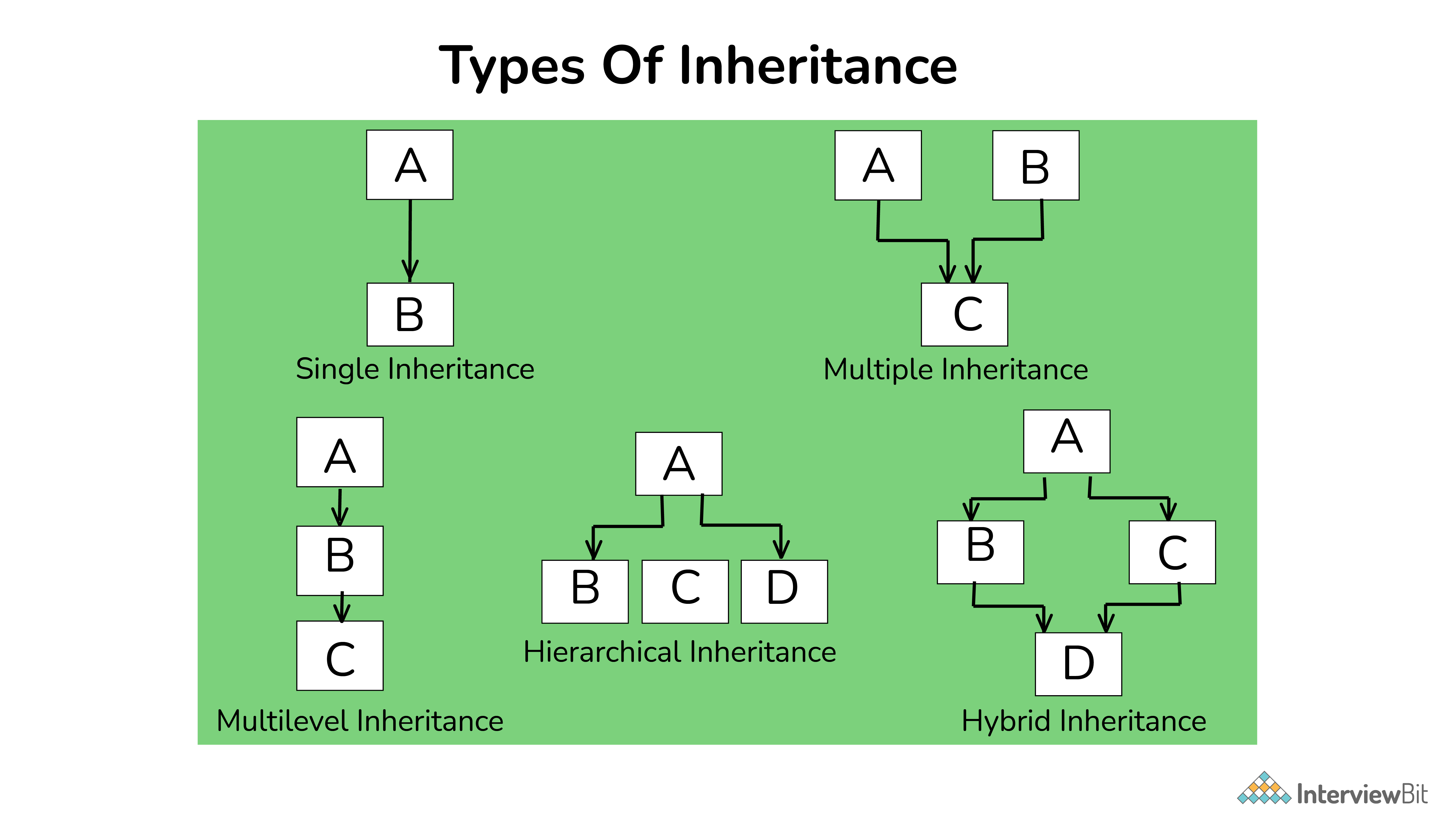 Types Of Inheritance

A

B

Single Inheritance

A

B

C

Multiple Inheritance

A

B

C

Multilevel Inheritance

A

B

C

D

Hierarchical Inheritance

A

B

C

D

Hybrid Inheritance

InterviewBit